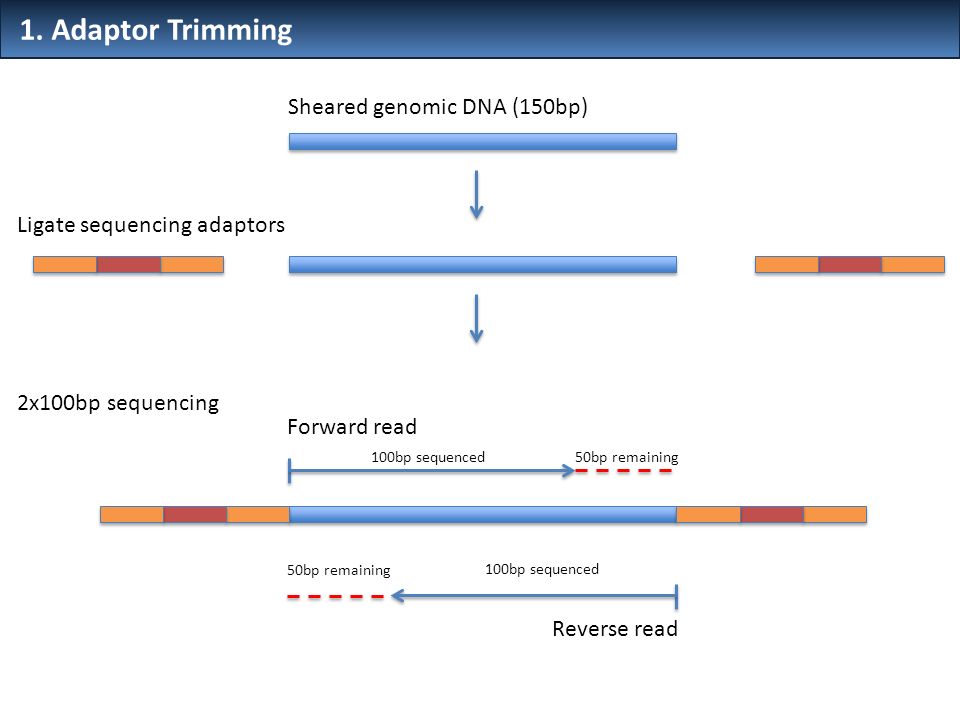 1. Adaptor Trimming

Sheared genomic DNA (150bp)

Ligate sequencing adaptors

2x100bp sequencing

Forward read

100bp sequenced

50bp remaining

50bp remaining

100bp sequenced

Reverse read